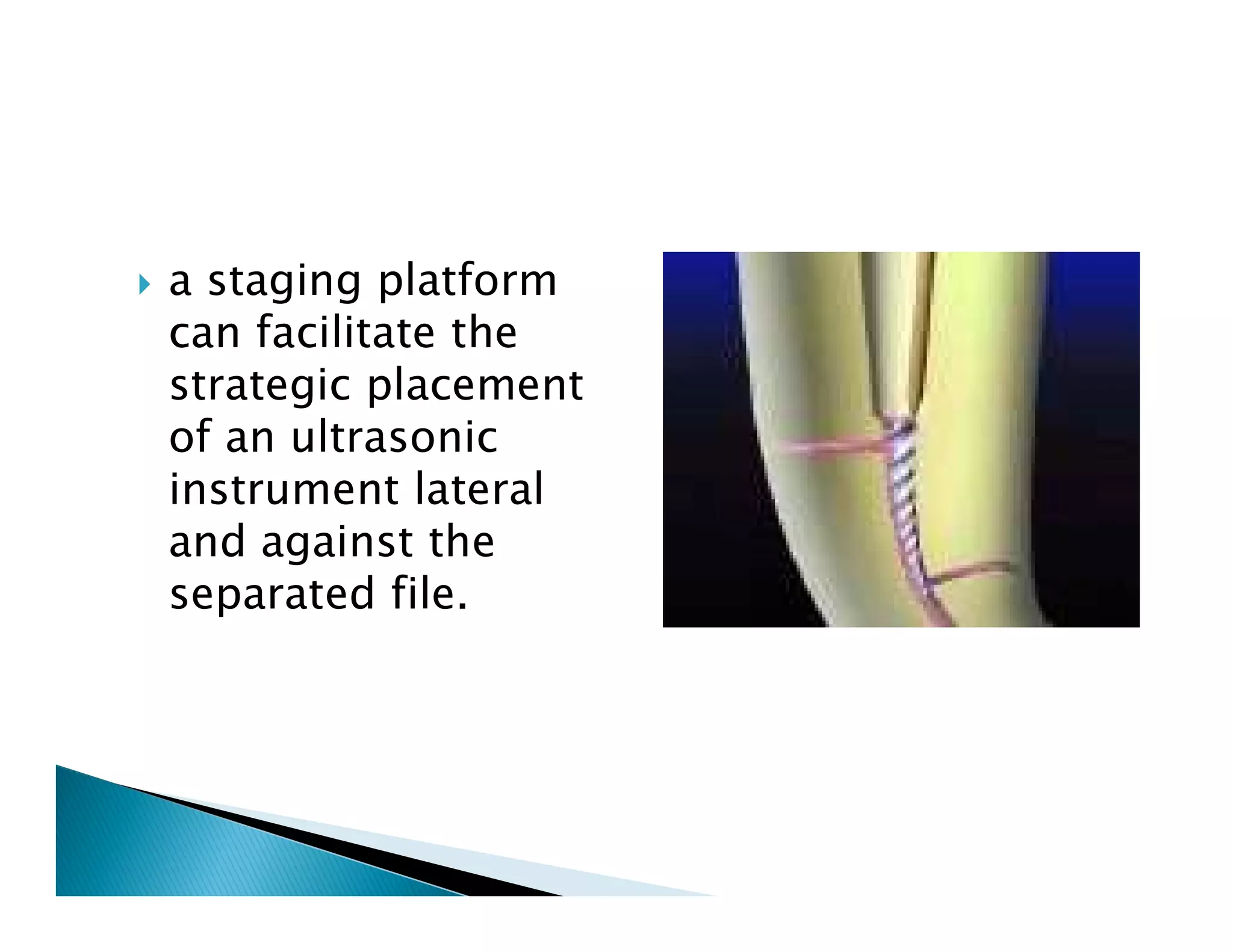 a staging platform can facilitate the strategic placement of an ultrasonic instrument lateral and against the separated file.